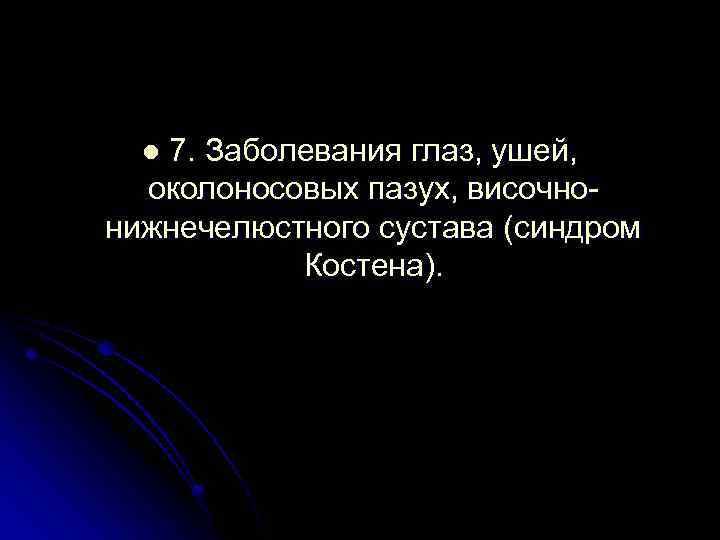 7. Заболевания глаз, ушей, околоносовых пазух, височно-нижнечелюстного сустава (синдром Костена).